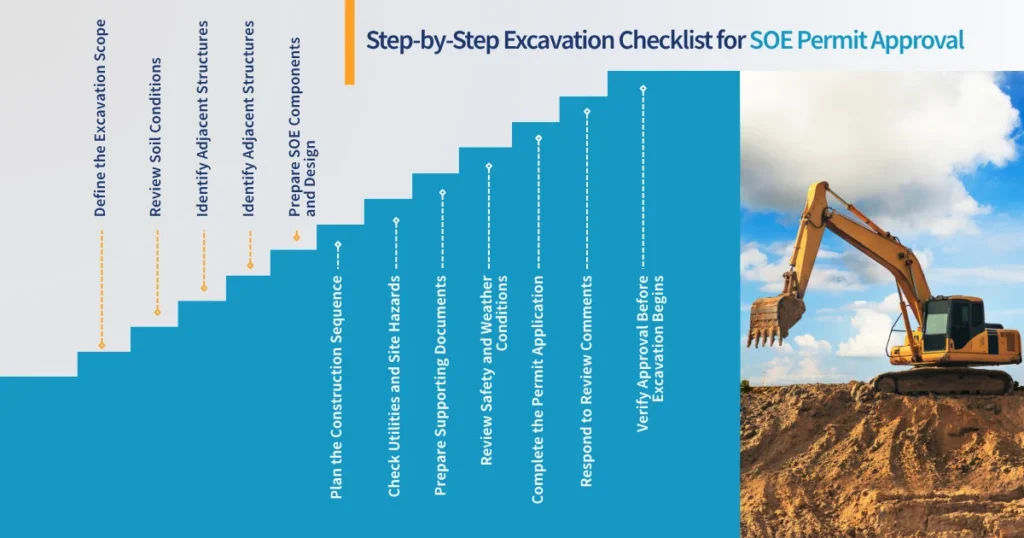 Step-by-Step Excavation Checklist for SOE Permit Approval

Define the Excavation Scope

Review Soil Conditions

Identify Adjacent Structures

Identify Adjacent Structures

Prepare SOE Components and Design

Plan the Construction Sequence

Check Utilities and Site Hazards

Prepare Supporting Documents

Review Safety and Weather Conditions

Complete the Permit Application

Respond to Review Comments

Verify Approval Before Excavation Begins